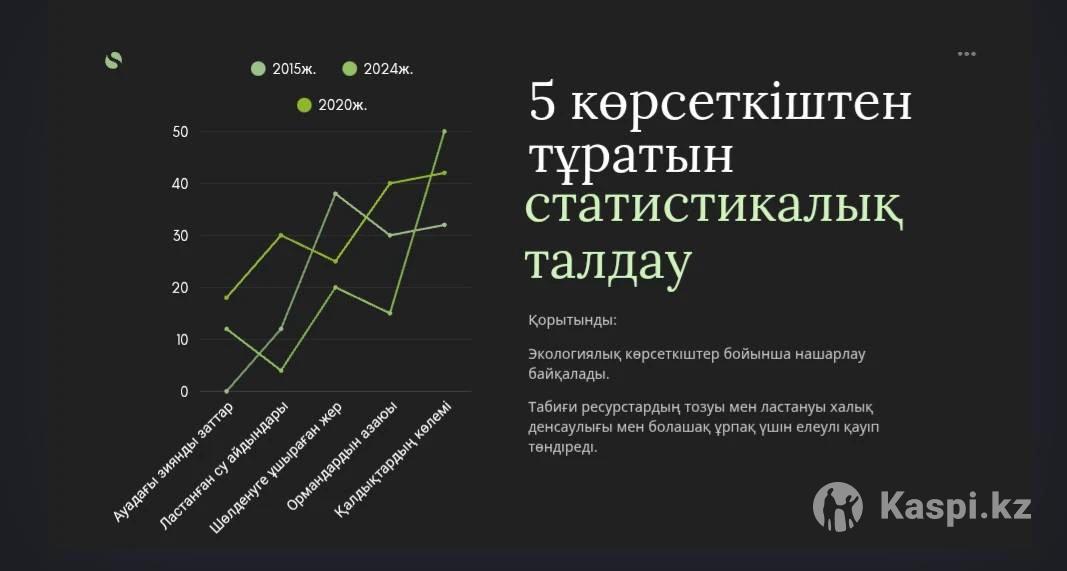 2015ж. 2024ж.

2020ж.

50
40
30
20
10
0

Ауадағы зиянды заттар
Ластанған су айдындары
Шөлденуге ұшыраған жер
Ормандардың азаюы
Қалдықтардың көлемі

5 көрсеткіштен тұратын статистикалық талдау

Қорытынды:

Экологиялық көрсеткіштер бойынша нашарлау байқалады.

Табиғи ресурстардың тозуы мен ластануы халық денсаулығы мен болашақ ұрпақ үшін елеулі қауіп төндіреді.

Kaspi.kz